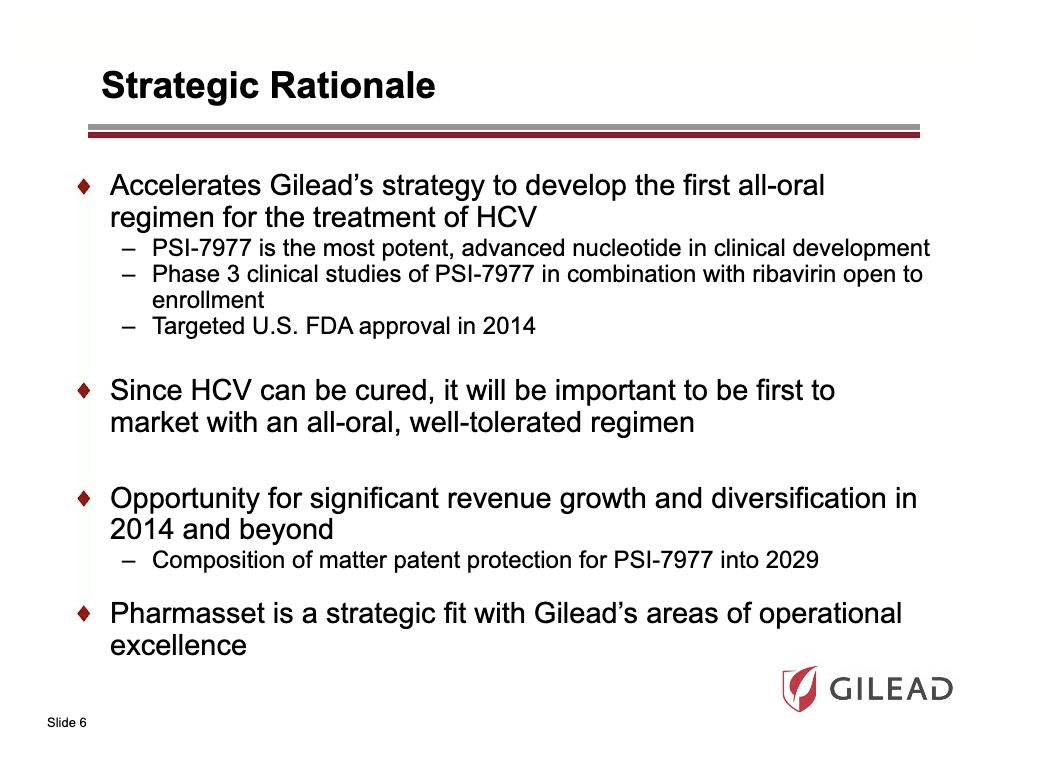 Strategic Rationale

♦ Accelerates Gilead's strategy to develop the first all-oral regimen for the treatment of HCV
– PSI-7977 is the most potent, advanced nucleotide in clinical development
– Phase 3 clinical studies of PSI-7977 in combination with ribavirin open to enrollment
– Targeted U.S. FDA approval in 2014

♦ Since HCV can be cured, it will be important to be first to market with an all-oral, well-tolerated regimen

♦ Opportunity for significant revenue growth and diversification in 2014 and beyond
– Composition of matter patent protection for PSI-7977 into 2029

♦ Pharmasset is a strategic fit with Gilead's areas of operational excellence

GILEAD

Slide 6